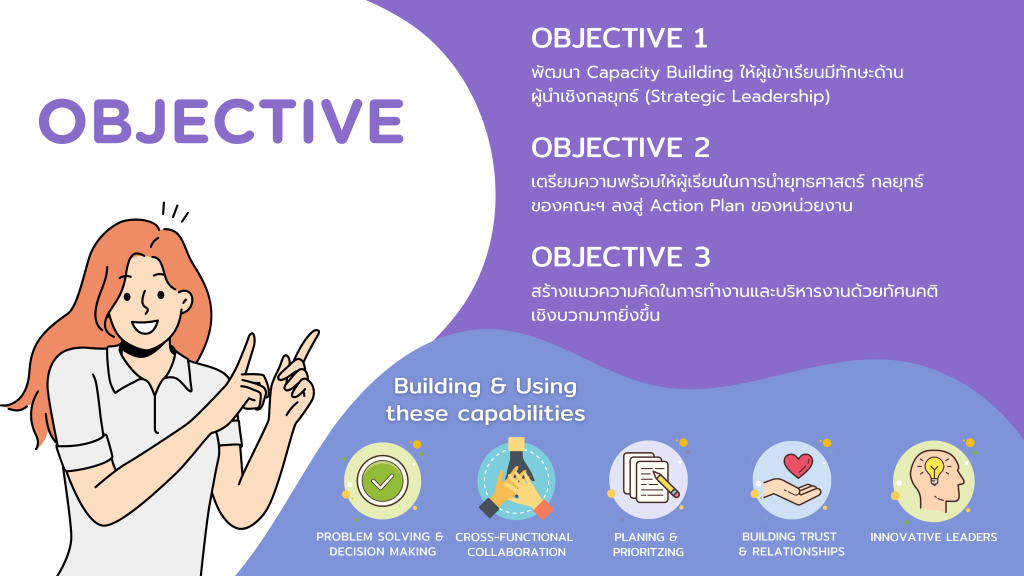 OBJECTIVE

OBJECTIVE 1

พัฒนา Capacity Building ให้ผู้เข้าเรียนมีทักษะด้านผู้นำเชิงกลยุทธ์ (Strategic Leadership)

OBJECTIVE 2

เตรียมความพร้อมให้ผู้เรียนในการนำยุทธศาสตร์ กลยุทธ์ของคณะฯ ลงสู่ Action Plan ของหน่วยงาน

OBJECTIVE 3

สร้างแนวความคิดในการทำงานและบริหารงานด้วยทัศนคติเชิงบวกมากยิ่งขึ้น

Building & Using these capabilities

PROBLEM SOLVING & DECISION MAKING

CROSS-FUNCTIONAL COLLABORATION

PLANING & PRIORITZING

BUILDING TRUST & RELATIONSHIPS

INNOVATIVE LEADERS